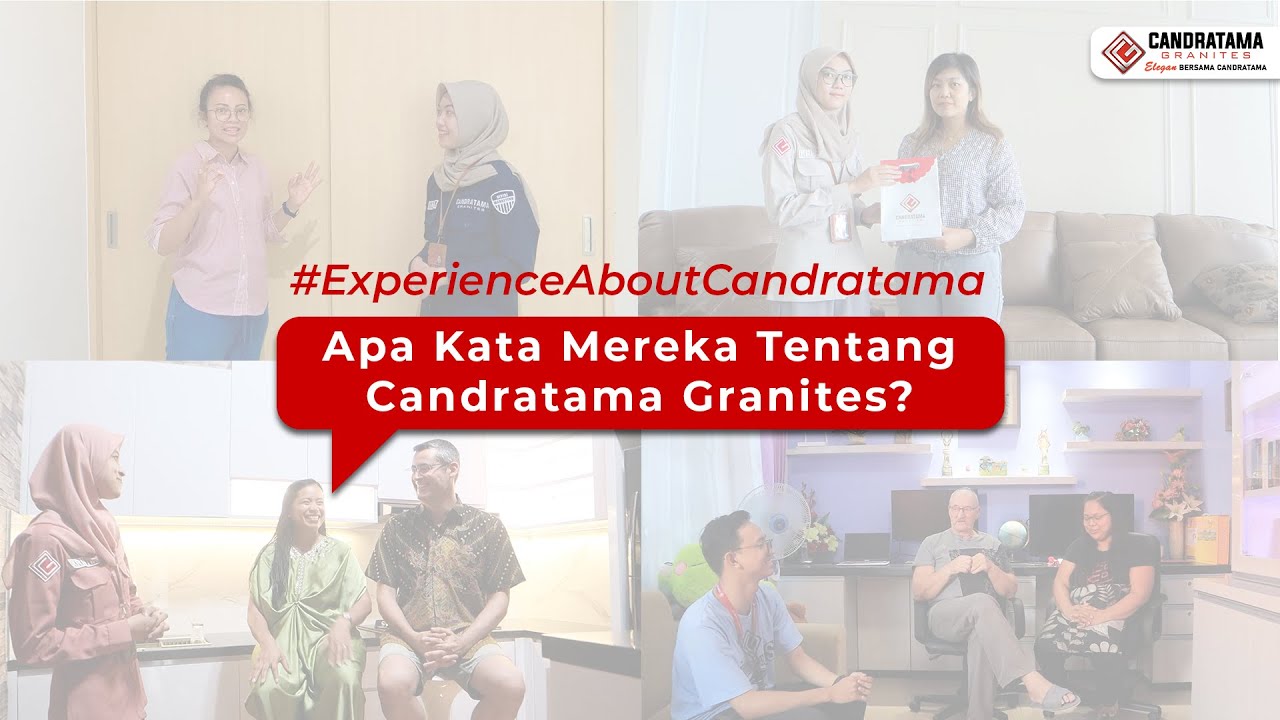 CANDRATAMA
GRANITES
Elegan BERSAMA CANDRATAMA

#ExperienceAboutCandratama

Apa Kata Mereka Tentang Candratama Granites?